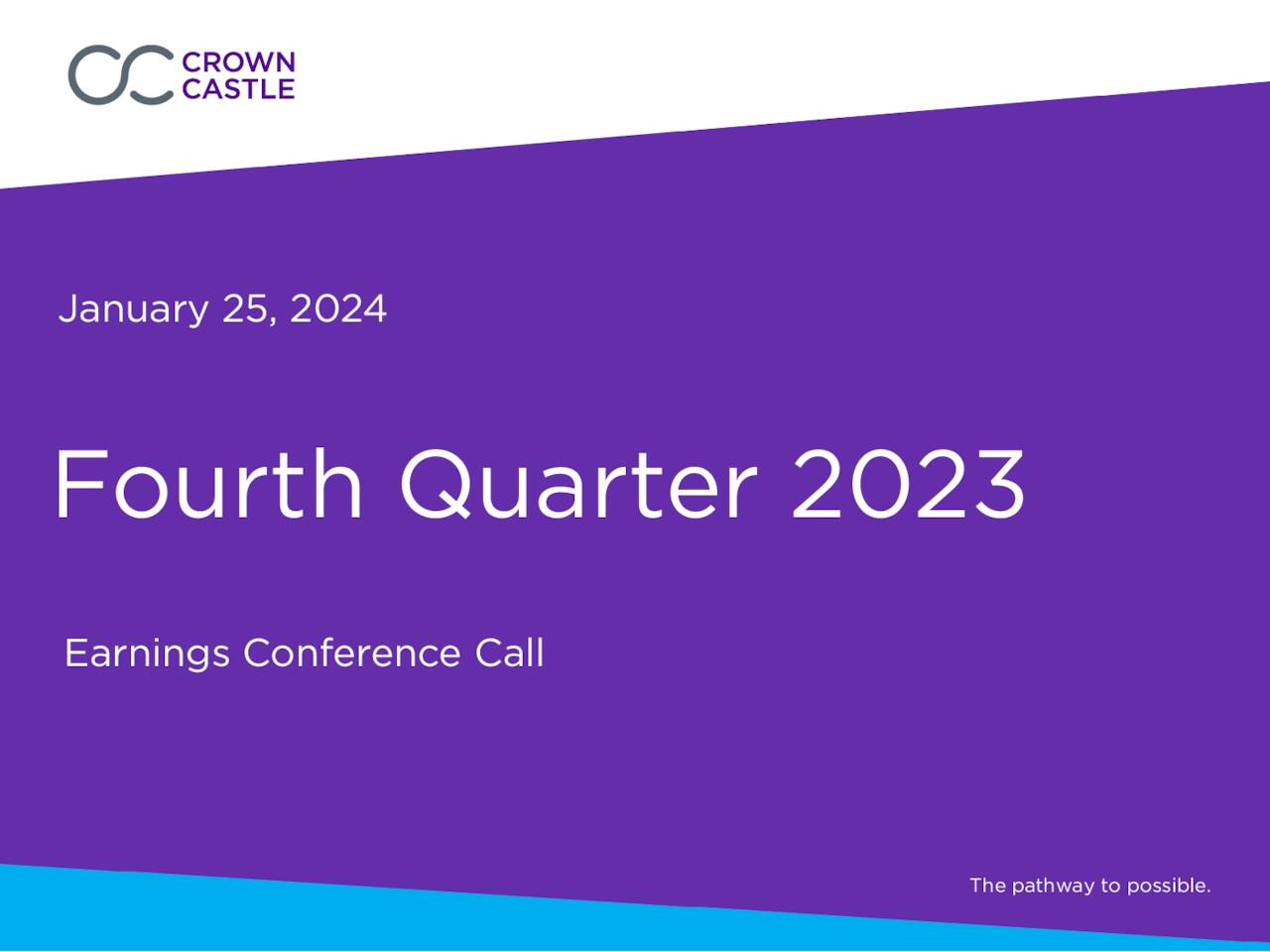 CROWN CASTLE

January 25, 2024

Fourth Quarter 2023

Earnings Conference Call

The pathway to possible.